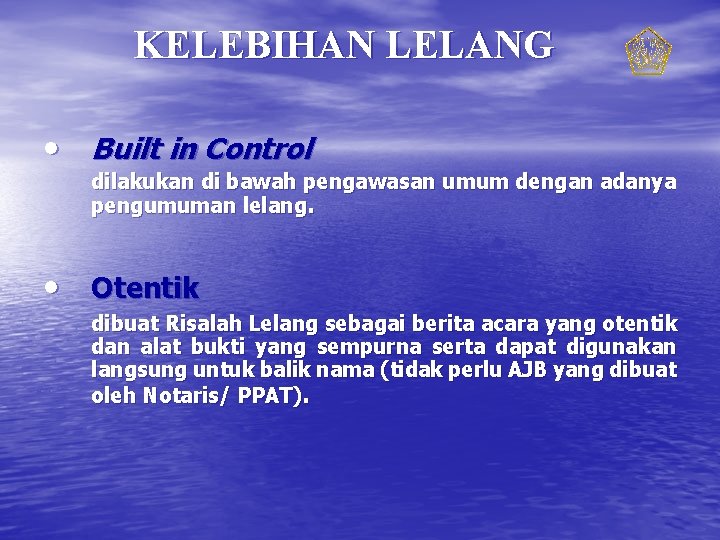 KELEBIHAN LELANG

• Built in Control
dilakukan di bawah pengawasan umum dengan adanya pengumuman lelang.

• Otentik
dibuat Risalah Lelang sebagai berita acara yang otentik dan alat bukti yang sempurna serta dapat digunakan langsung untuk balik nama (tidak perlu AJB yang dibuat oleh Notaris/ PPAT).